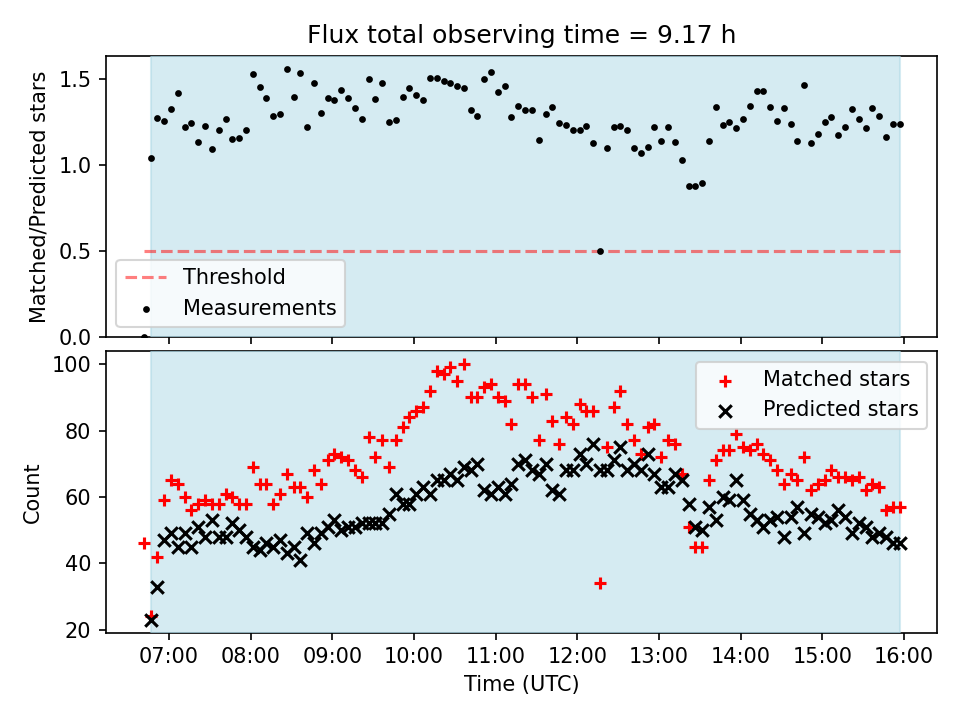 Flux total observing time = 9.17 h

Matched/Predicted stars

1.5
1.0
0.5
0.0

Threshold
Measurements

Count

100
80
60
40
20

Matched stars
Predicted stars

07:00 08:00 09:00 10:00 11:00 12:00 13:00 14:00 15:00 16:00

Time (UTC)